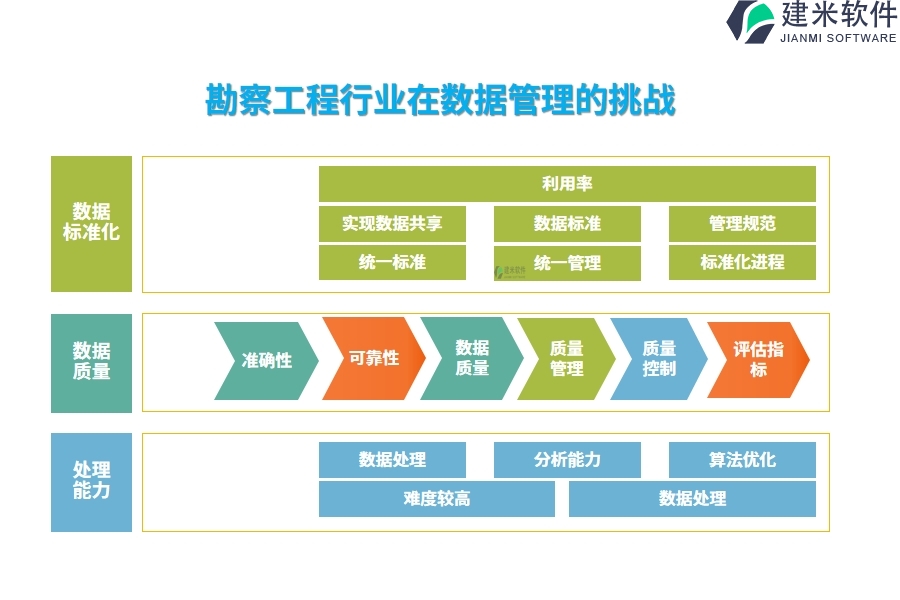 建米软件
JIANMI SOFTWARE

勘察工程行业在数据管理的挑战

数据标准化

利用率

实现数据共享
数据标准
管理规范
统一标准
统一管理
标准化进程

数据质量

准确性
可靠性
数据质量
质量管理
质量控制
评估指标

处理能力

数据处理
分析能力
算法优化
难度较高
数据处理